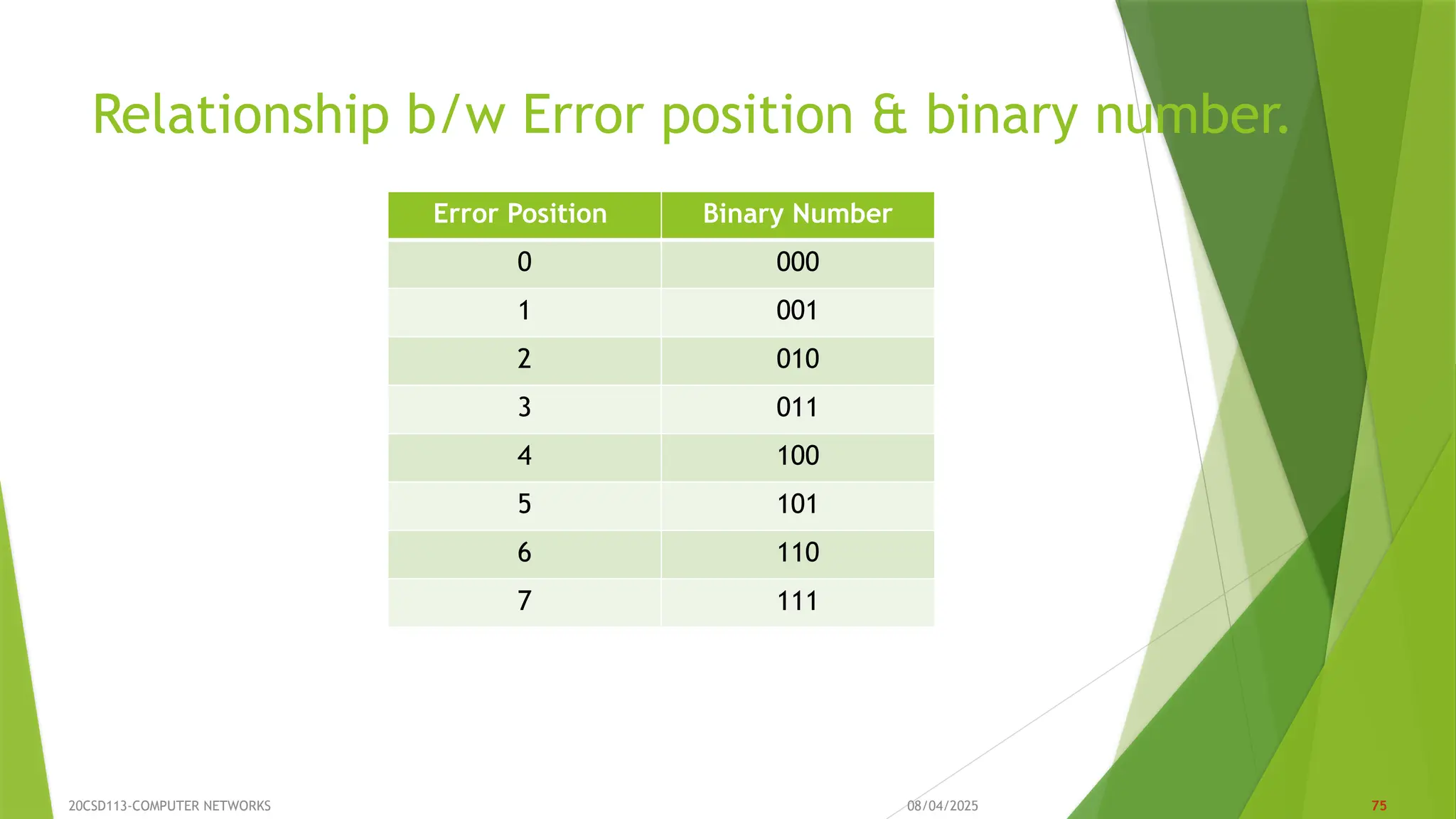 Relationship b/w Error position & binary number.

| Error Position | Binary Number |
|---|---|
| 0 | 000 |
| 1 | 001 |
| 2 | 010 |
| 3 | 011 |
| 4 | 100 |
| 5 | 101 |
| 6 | 110 |
| 7 | 111 |

20CSD113-COMPUTER NETWORKS

08/04/2025

75